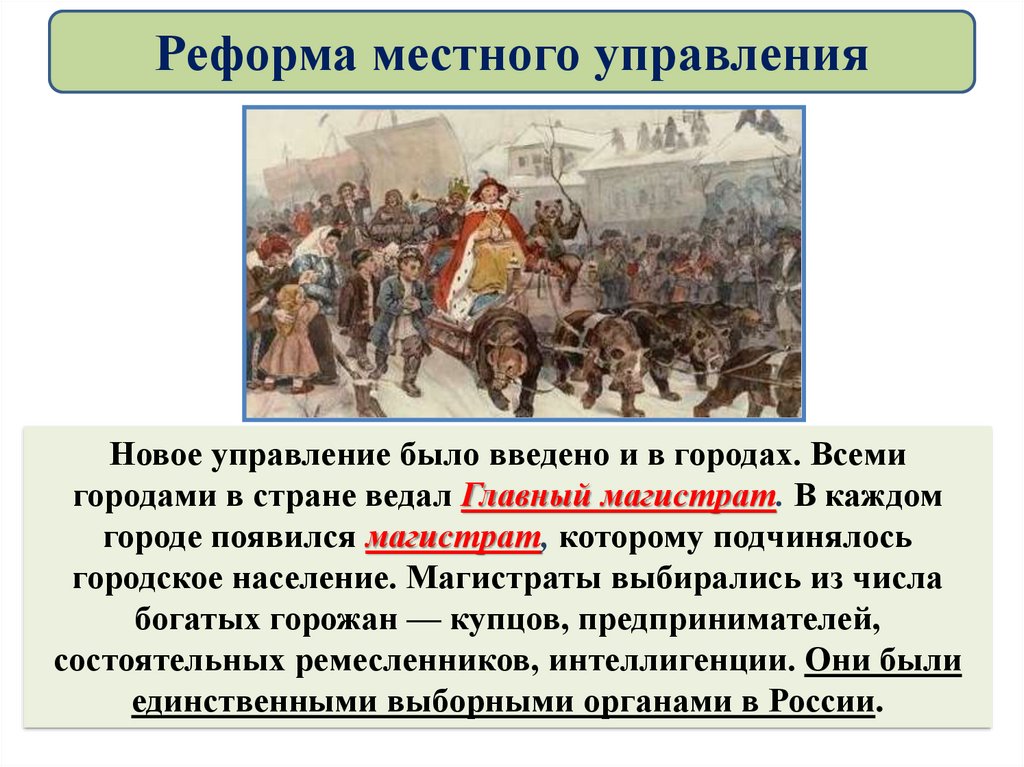 Реформа местного управления

Новое управление было введено и в городах. Всеми городами в стране ведал Главный магистрат. В каждом городе появился магистрат, которому подчинялось городское население. Магистраты выбирались из числа богатых горожан — купцов, предпринимателей, состоятельных ремесленников, интеллигенции. Они были единственными выборными органами в России.